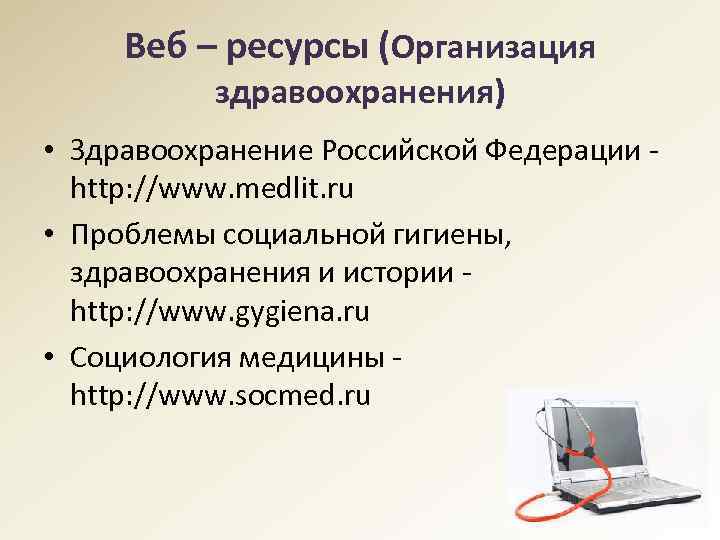 Веб – ресурсы (Организация здравоохранения)

• Здравоохранение Российской Федерации - http://www.medlit.ru

• Проблемы социальной гигиены, здравоохранения и истории - http://www.gygiena.ru

• Социология медицины - http://www.socmed.ru